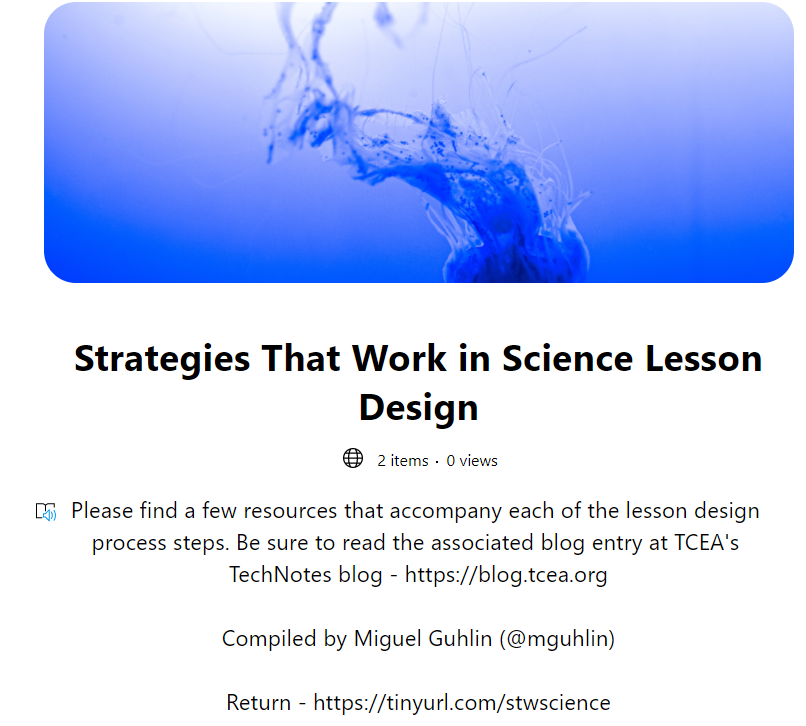 Strategies That Work in Science Lesson Design

2 items · 0 views

Please find a few resources that accompany each of the lesson design process steps. Be sure to read the associated blog entry at TCEA's TechNotes blog - https://blog.tcea.org

Compiled by Miguel Guhlin (@mguhlin)

Return - https://tinyurl.com/stwscience